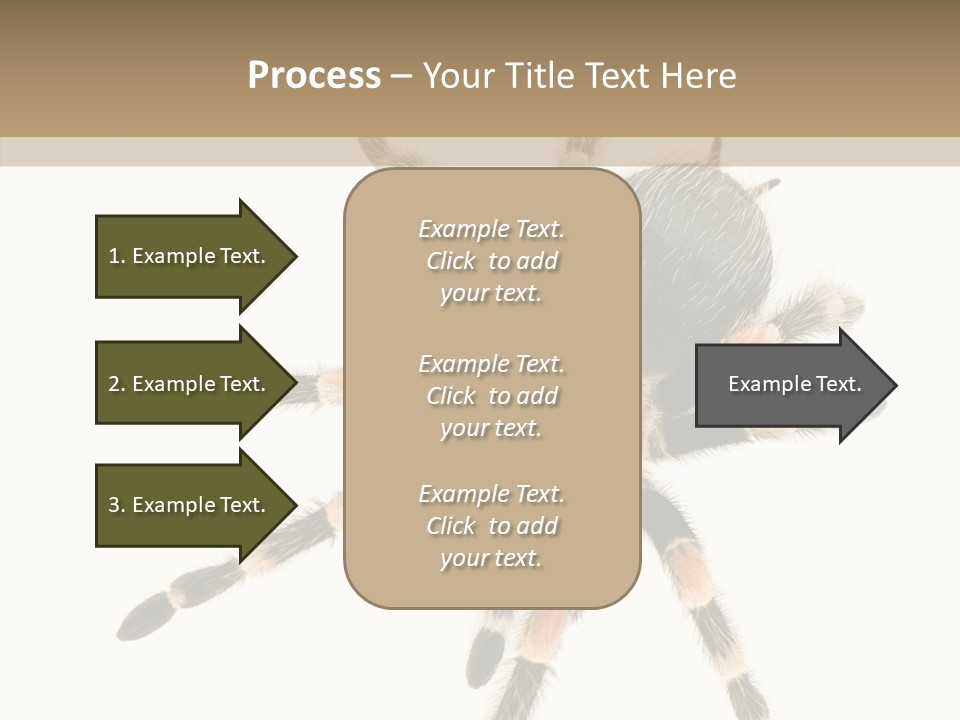 Process – Your Title Text Here

1. Example Text.

2. Example Text.

3. Example Text.

Example Text. Click to add your text.

Example Text. Click to add your text.

Example Text. Click to add your text.

Example Text.